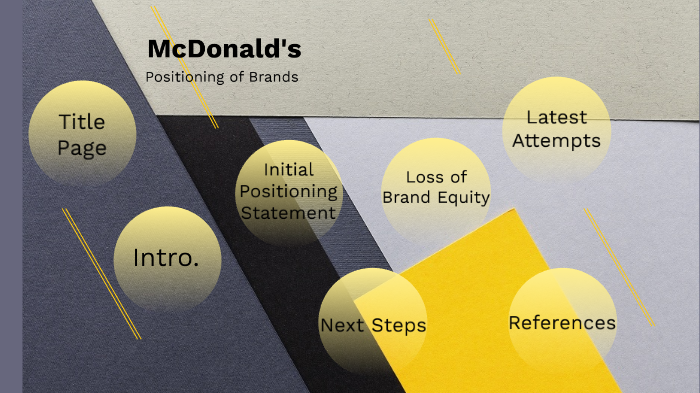 McDonald's
Positioning of Brands

Title Page

Intro.

Initial Positioning Statement

Loss of Brand Equity

Latest Attempts

Next Steps

References